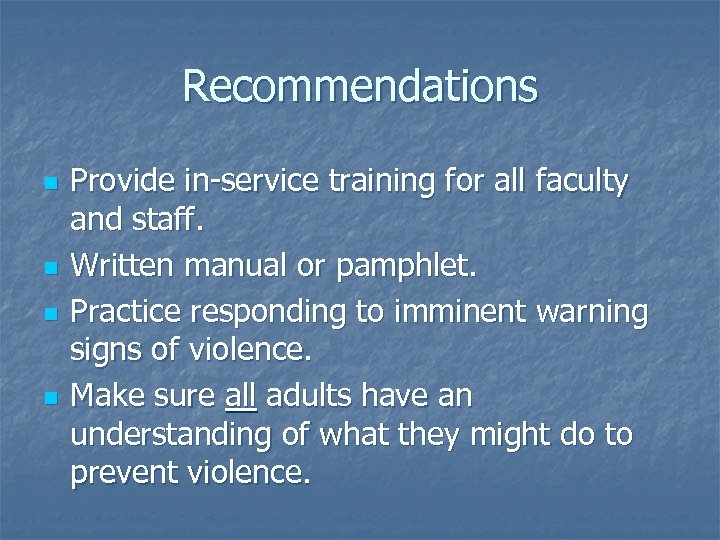 Recommendations

- Provide in-service training for all faculty and staff.
- Written manual or pamphlet.
- Practice responding to imminent warning signs of violence.
- Make sure all adults have an understanding of what they might do to prevent violence.